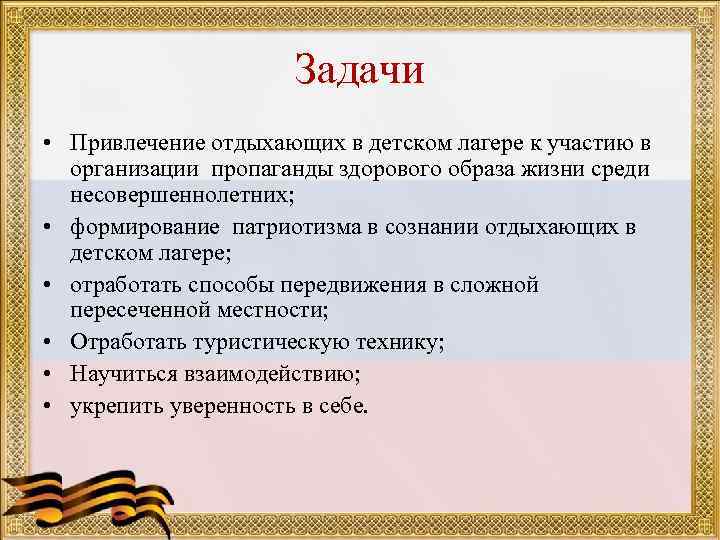 Задачи

• Привлечение отдыхающих в детском лагере к участию в организации пропаганды здорового образа жизни среди несовершеннолетних;
• формирование патриотизма в сознании отдыхающих в детском лагере;
• отработать способы передвижения в сложной пересеченной местности;
• Отработать туристическую технику;
• Научиться взаимодействию;
• укрепить уверенность в себе.